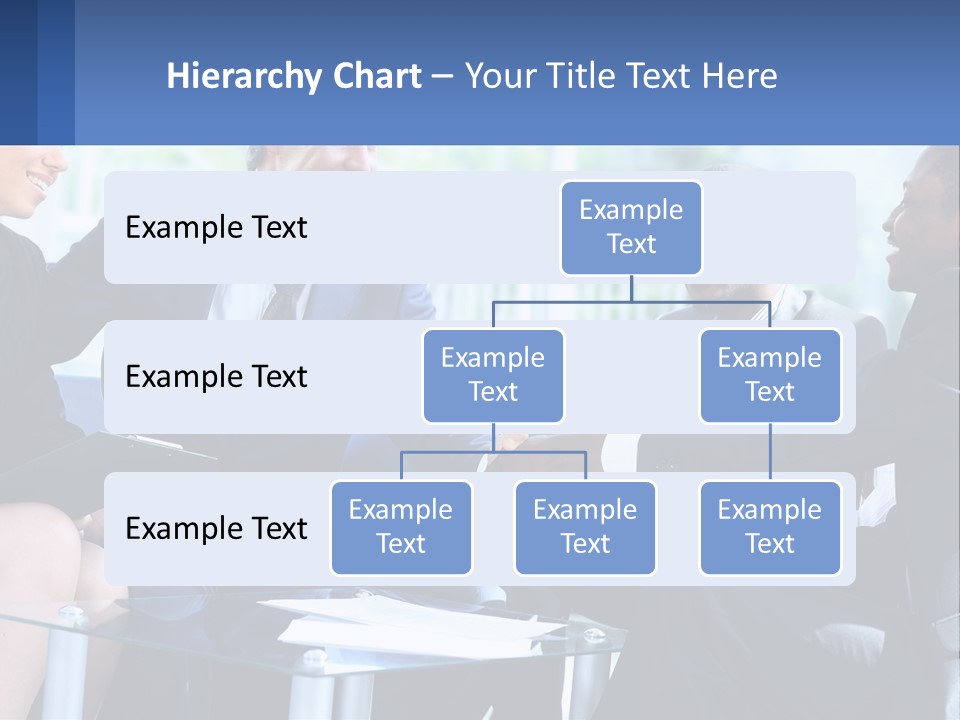 Hierarchy Chart – Your Title Text Here

Example Text

Example Text

Example Text

Example Text

Example Text

Example Text

Example Text

Example Text

Example Text